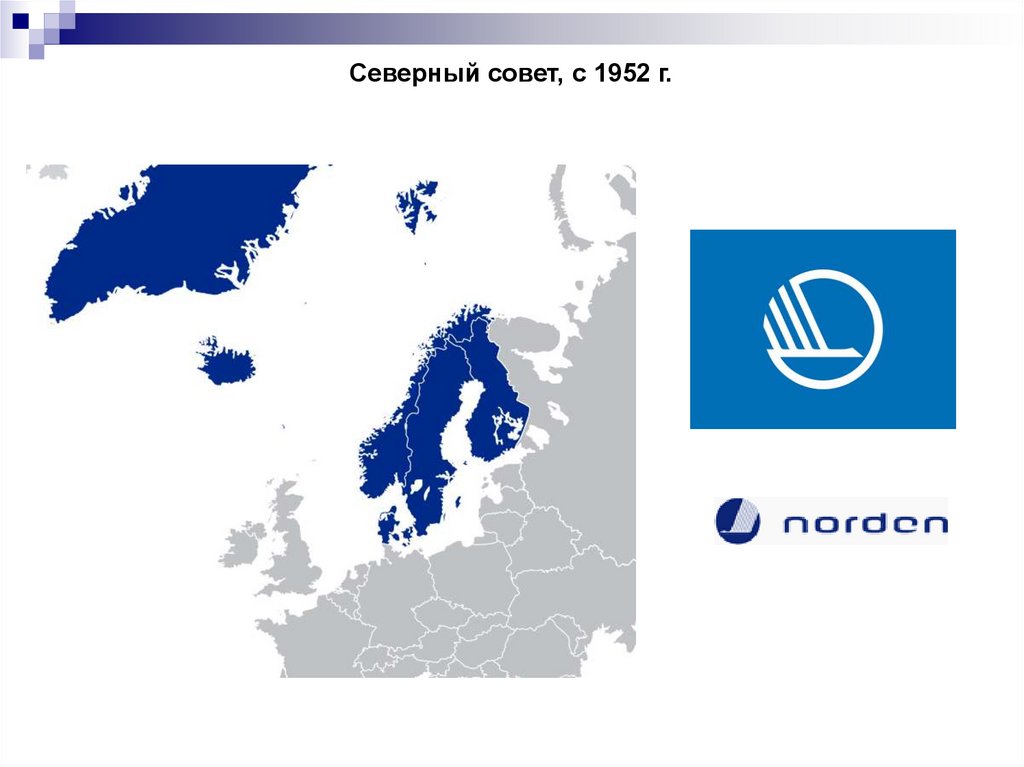 Северный совет, с 1952 г.

norden